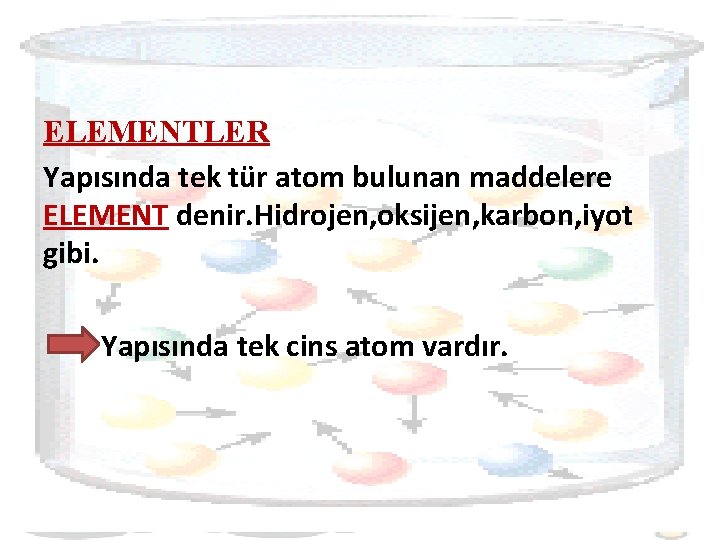 ELEMENTLER

Yapısında tek tür atom bulunan maddelere ELEMENT denir.Hidrojen,oksijen,karbon,iyot gibi.

Yapısında tek cins atom vardır.